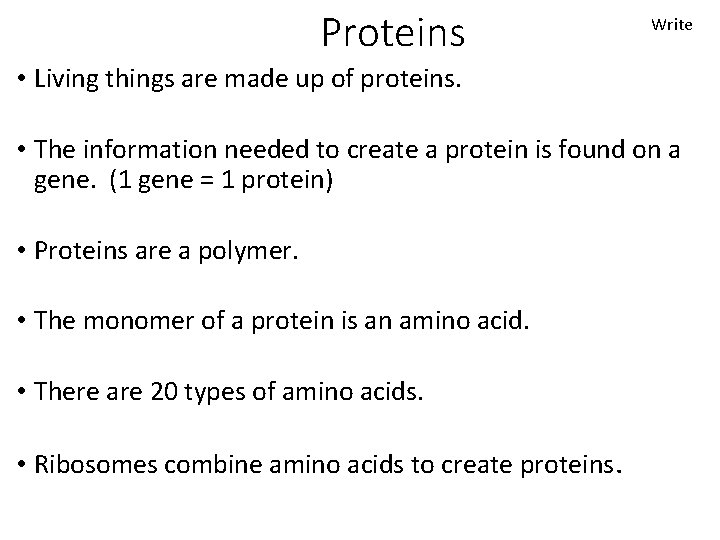 Proteins

Write

• Living things are made up of proteins.

• The information needed to create a protein is found on a gene. (1 gene = 1 protein)

• Proteins are a polymer.

• The monomer of a protein is an amino acid.

• There are 20 types of amino acids.

• Ribosomes combine amino acids to create proteins.